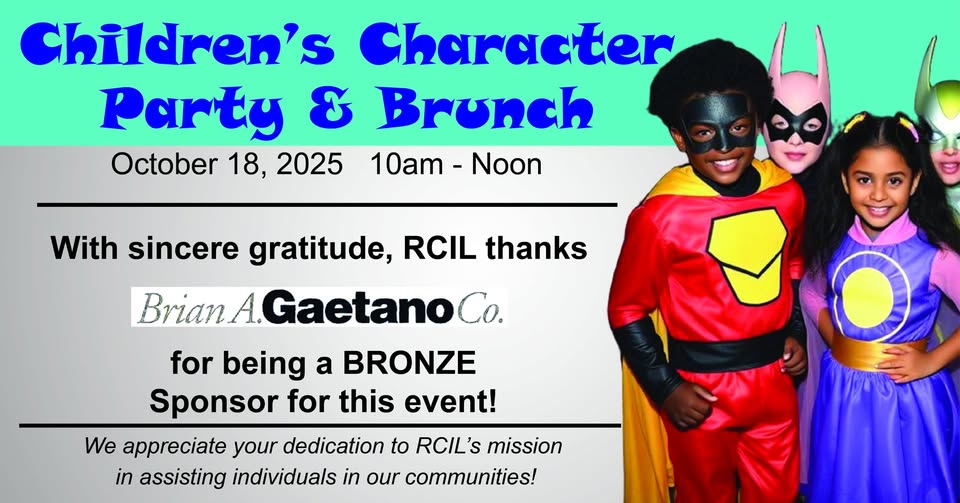 Children's Character Party & Brunch

October 18, 2025 10am - Noon

With sincere gratitude, RCIL thanks

Brian A. Gaetano Co.

for being a BRONZE Sponsor for this event!

We appreciate your dedication to RCIL's mission in assisting individuals in our communities!